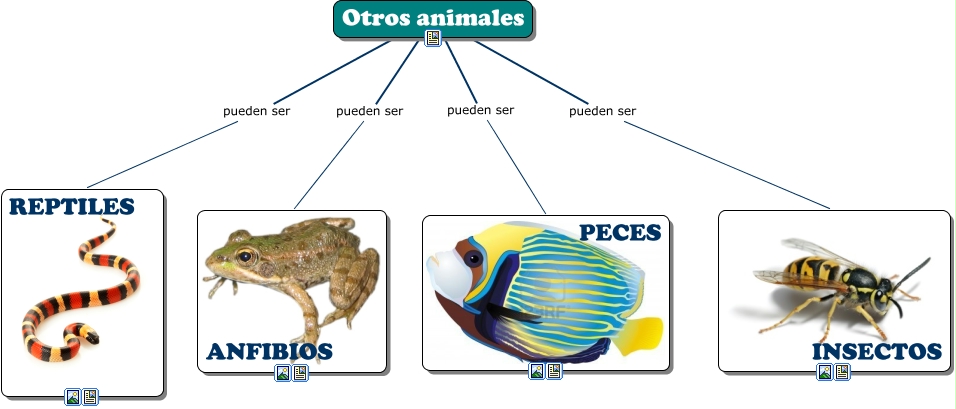 Otros animales

pueden ser

pueden ser

pueden ser

pueden ser

REPTILES

ANFIBIOS

PECES

INSECTOS